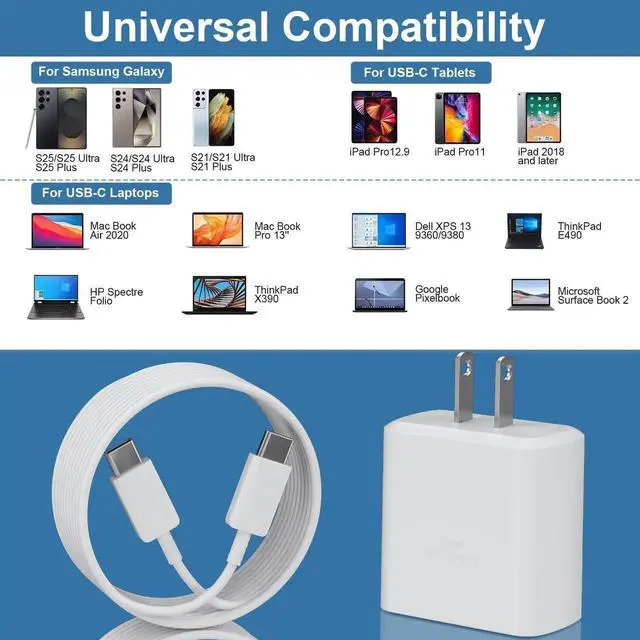 Universal Compatibility

For Samsung Galaxy

S25/S25 Ultra S25 Plus

S24/S24 Ultra S24 Plus

S21/S21 Ultra S21 Plus

For USB-C Tablets

iPad Pro12.9

iPad Pro11

iPad 2018 and later

For USB-C Laptops

Mac Book Air 2020

Mac Book Pro 13"

Dell XPS 13 9360/9380

ThinkPad E490

HP Spectre Folio

ThinkPad X390

Google Pixelbook

Microsoft Surface Book 2